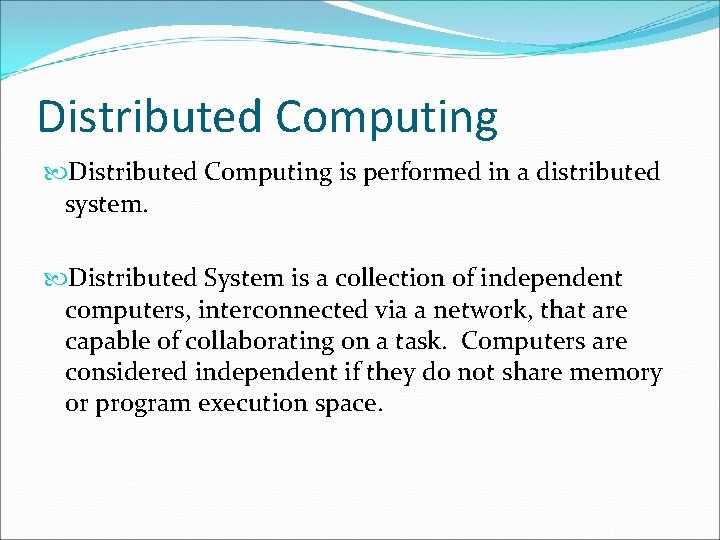 Distributed Computing

Distributed Computing is performed in a distributed system.

Distributed System is a collection of independent computers, interconnected via a network, that are capable of collaborating on a task. Computers are considered independent if they do not share memory or program execution space.